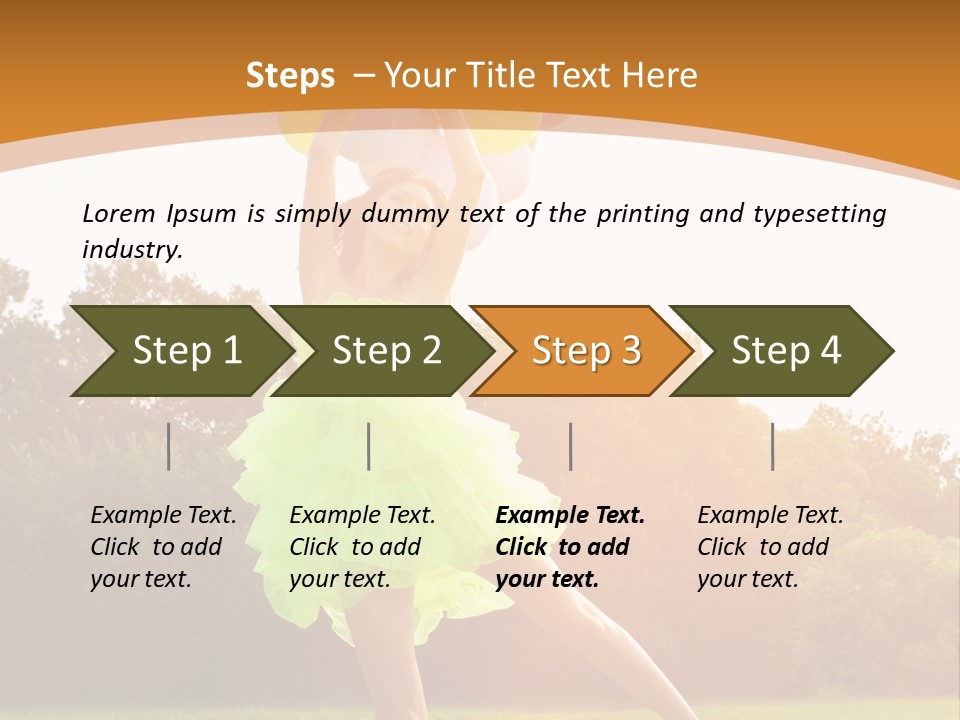 Steps – Your Title Text Here

Lorem Ipsum is simply dummy text of the printing and typesetting industry.

Step 1

Step 2

Step 3

Step 4

Example Text. Click to add your text.

Example Text. Click to add your text.

Example Text. Click to add your text.

Example Text. Click to add your text.